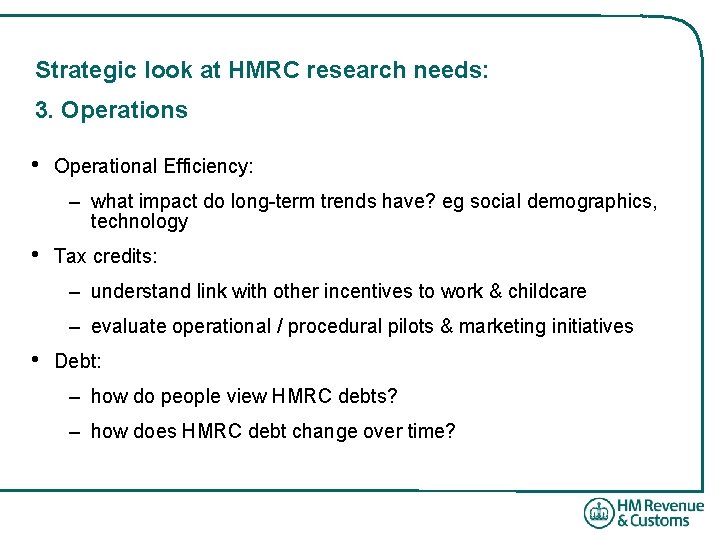 Strategic look at HMRC research needs:
3. Operations

• Operational Efficiency:
– what impact do long-term trends have? eg social demographics, technology

• Tax credits:
– understand link with other incentives to work & childcare
– evaluate operational / procedural pilots & marketing initiatives

• Debt:
– how do people view HMRC debts?
– how does HMRC debt change over time?

HM Revenue & Customs